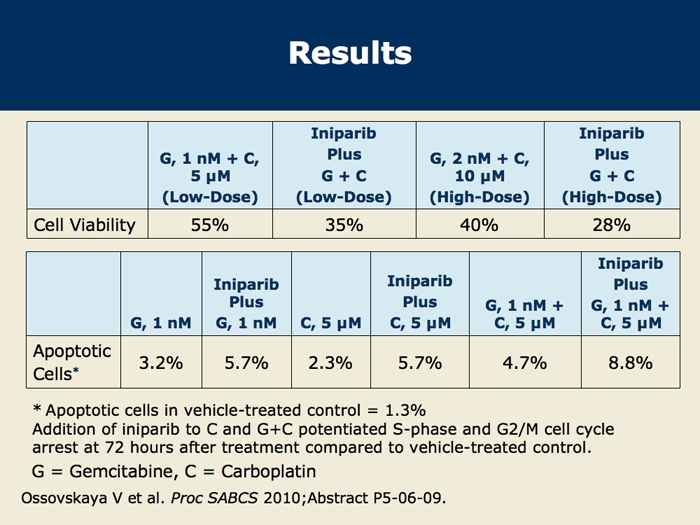 Results

|  | G, 1 nM + C, 5 μM (Low-Dose) | Iniparib Plus G + C (Low-Dose) | G, 2 nM + C, 10 μM (High-Dose) | Iniparib Plus G + C (High-Dose) |
|---|---|---|---|---|
| Cell Viability | 55% | 35% | 40% | 28% |

|  | G, 1 nM | Iniparib Plus G, 1 nM | C, 5 μM | Iniparib Plus C, 5 μM | G, 1 nM + C, 5 μM | Iniparib Plus G, 1 nM + C, 5 μM |
|---|---|---|---|---|---|---|
| Apoptotic Cells* | 3.2% | 5.7% | 2.3% | 5.7% | 4.7% | 8.8% |

* Apoptotic cells in vehicle-treated control = 1.3%
Addition of iniparib to C and G+C potentiated S-phase and G2/M cell cycle arrest at 72 hours after treatment compared to vehicle-treated control.

G = Gemcitabine, C = Carboplatin

Ossovskaya V et al. Proc SABCS 2010;Abstract P5-06-09.